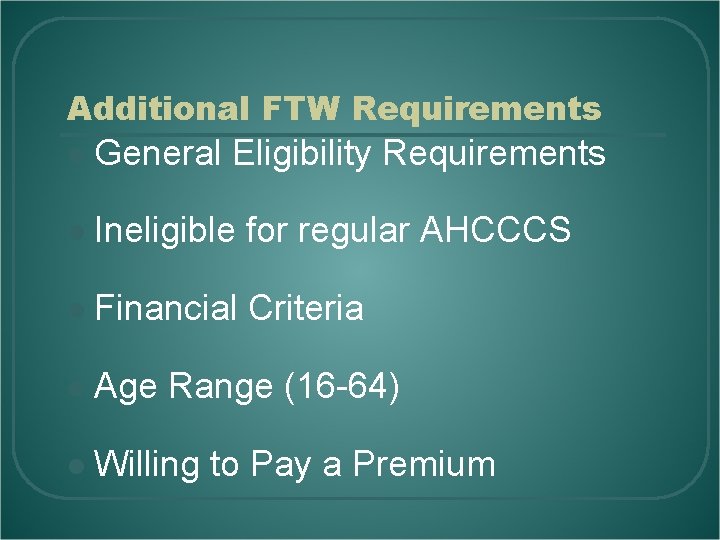 Additional FTW Requirements

General Eligibility Requirements

Ineligible for regular AHCCCS

Financial Criteria

Age Range (16-64)

Willing to Pay a Premium